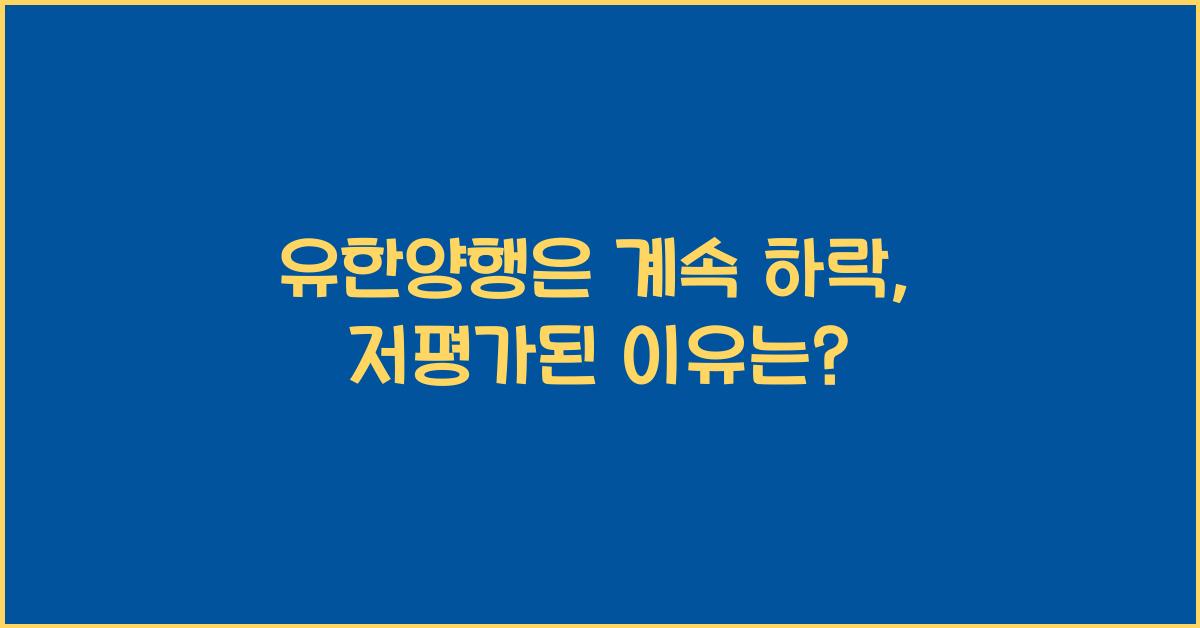 유한양행은 계속 하락,
저평가된 이유는?